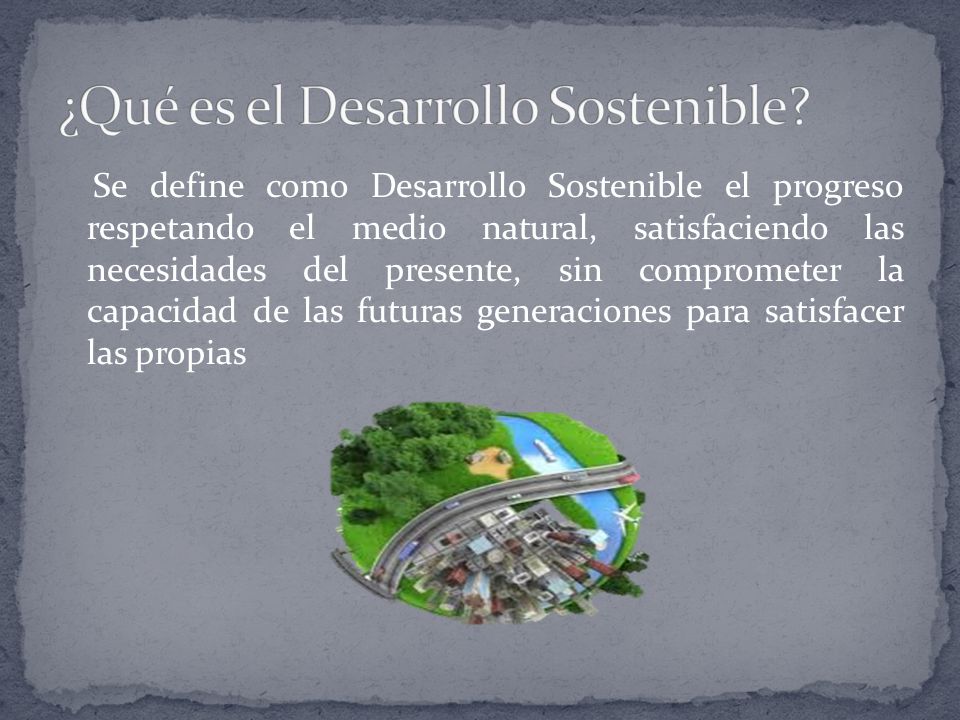 ¿Qué es el Desarrollo Sostenible?

Se define como Desarrollo Sostenible el progreso respetando el medio natural, satisfaciendo las necesidades del presente, sin comprometer la capacidad de las futuras generaciones para satisfacer las propias